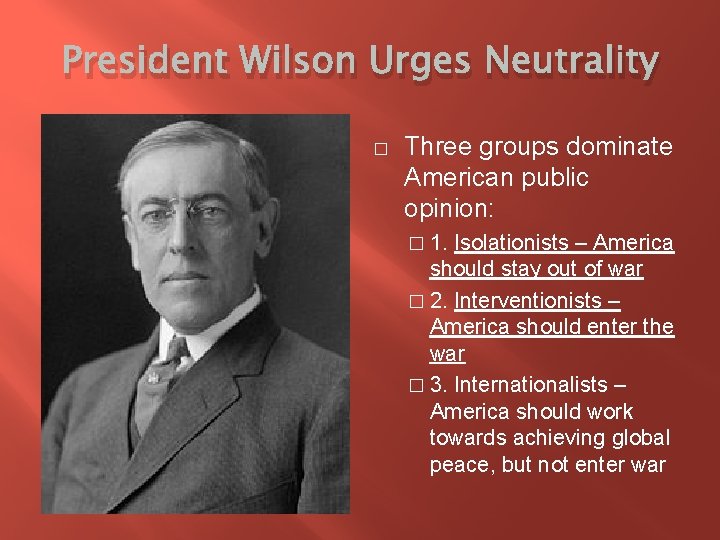 President Wilson Urges Neutrality

□ Three groups dominate American public opinion:

□ 1. Isolationists – America should stay out of war

□ 2. Interventionists – America should enter the war

□ 3. Internationalists – America should work towards achieving global peace, but not enter war